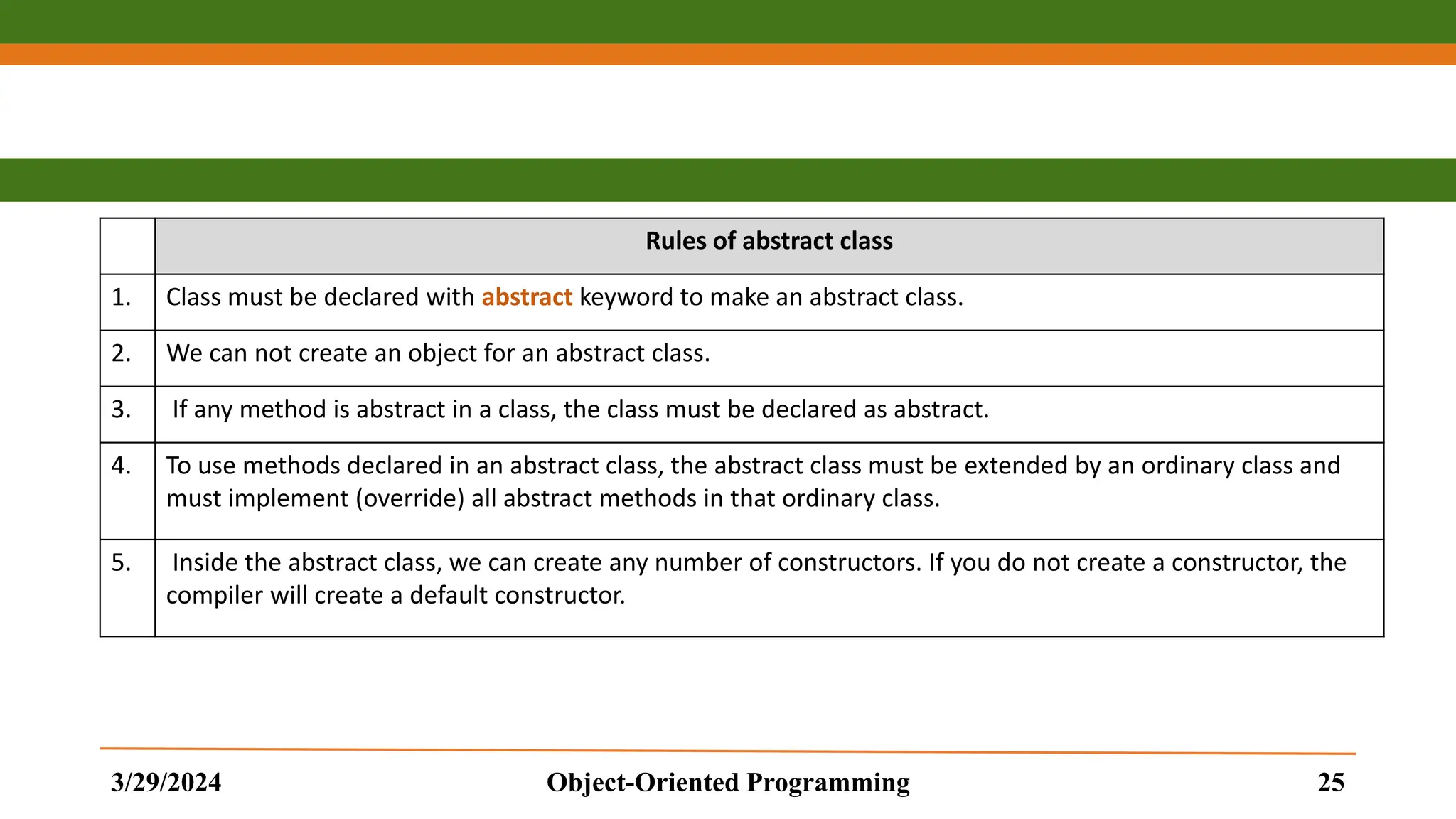 | | Rules of abstract class |
|---|---|
| 1. | Class must be declared with abstract keyword to make an abstract class. |
| 2. | We can not create an object for an abstract class. |
| 3. | If any method is abstract in a class, the class must be declared as abstract. |
| 4. | To use methods declared in an abstract class, the abstract class must be extended by an ordinary class and must implement (override) all abstract methods in that ordinary class. |
| 5. | Inside the abstract class, we can create any number of constructors. If you do not create a constructor, the compiler will create a default constructor. |

3/29/2024 Object-Oriented Programming 25